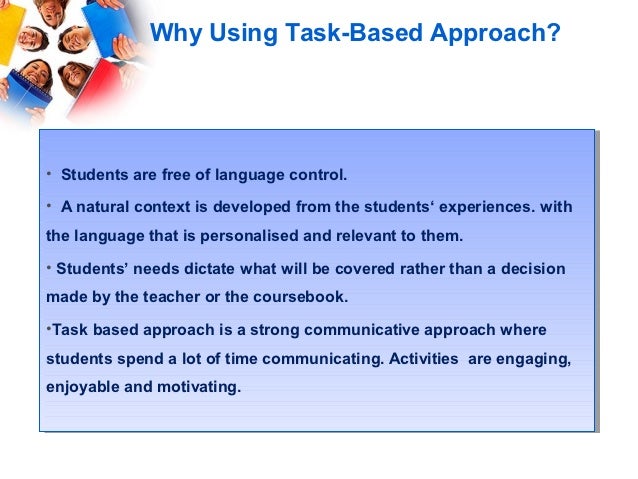 Why Using Task-Based Approach?

• Students are free of language control.

• A natural context is developed from the students‘ experiences. with the language that is personalised and relevant to them.

• Students’ needs dictate what will be covered rather than a decision made by the teacher or the coursebook.

•Task based approach is a strong communicative approach where students spend a lot of time communicating. Activities are engaging, enjoyable and motivating.